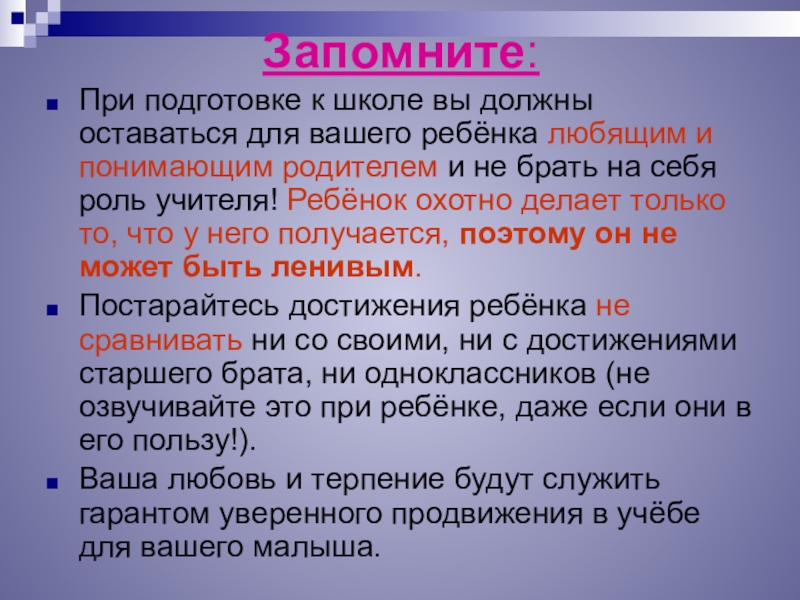 Запомните:

При подготовке к школе вы должны оставаться для вашего ребёнка любящим и понимающим родителем и не брать на себя роль учителя! Ребёнок охотно делает только то, что у него получается, поэтому он не может быть ленивым.

Постарайтесь достижения ребёнка не сравнивать ни со своими, ни с достижениями старшего брата, ни одноклассников (не озвучивайте это при ребёнке, даже если они в его пользу!).

Ваша любовь и терпение будут служить гарантом уверенного продвижения в учёбе для вашего малыша.